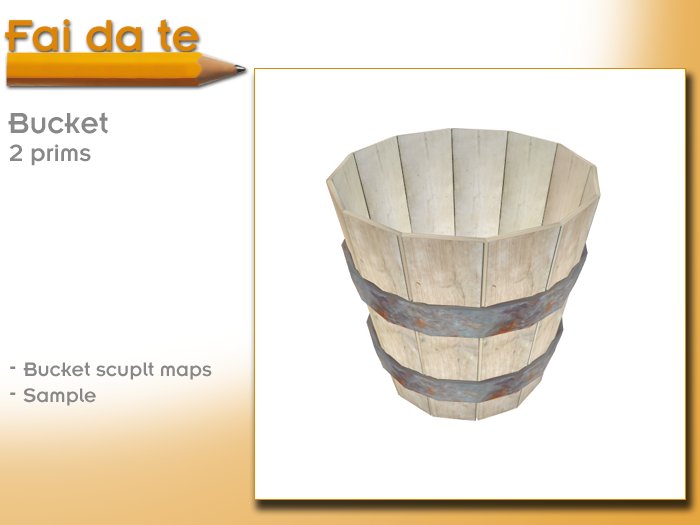 Fai da te

Bucket
2 prims

- Bucket scuplt maps
- Sample